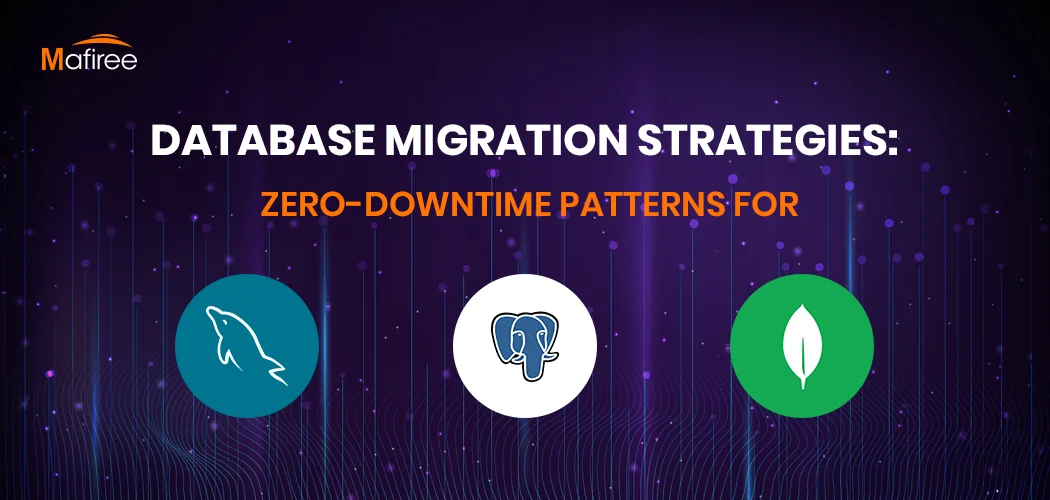 Mafiree

DATABASE MIGRATION STRATEGIES:

ZERO-DOWNTIME PATTERNS FOR